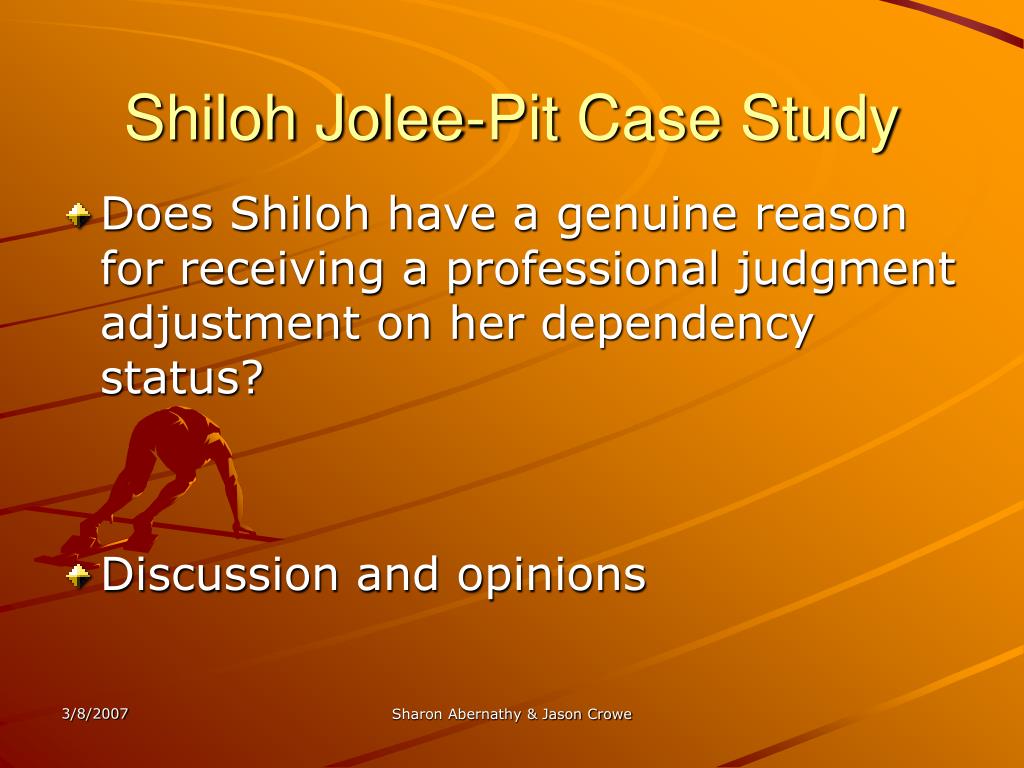 Shiloh Jolee-Pit Case Study

Does Shiloh have a genuine reason for receiving a professional judgment adjustment on her dependency status?

Discussion and opinions

3/8/2007

Sharon Abernathy & Jason Crowe